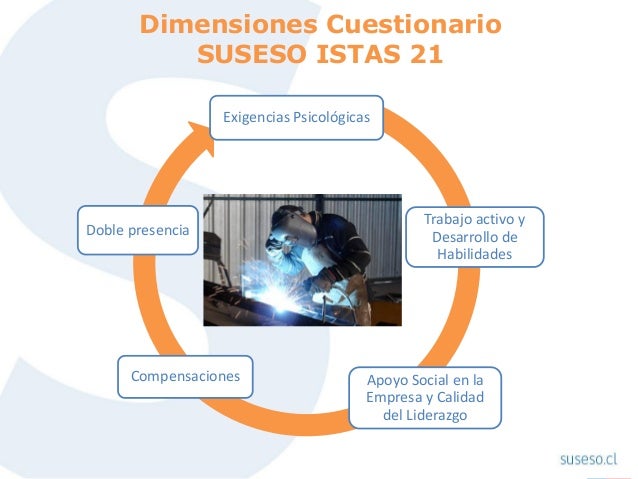 Dimensiones Cuestionario SUSESO ISTAS 21

Exigencias Psicológicas

Trabajo activo y Desarrollo de Habilidades

Apoyo Social en la Empresa y Calidad del Liderazgo

Compensaciones

Doble presencia

suseso.cl